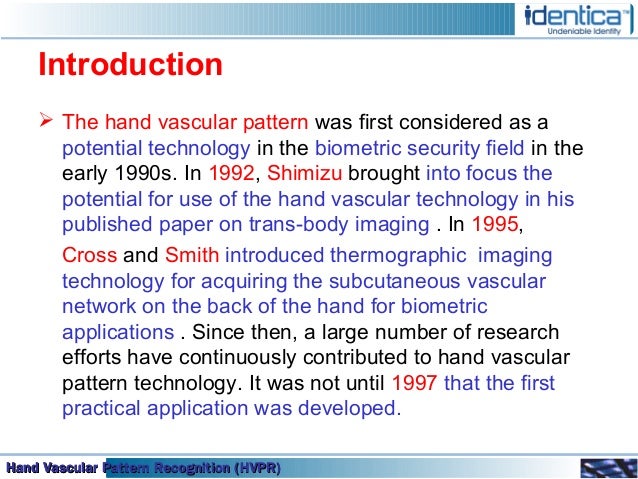 identica™
Undeniable Identity

Introduction

➢ The hand vascular pattern was first considered as a potential technology in the biometric security field in the early 1990s. In 1992, Shimizu brought into focus the potential for use of the hand vascular technology in his published paper on trans-body imaging . In 1995,

Cross and Smith introduced thermographic imaging technology for acquiring the subcutaneous vascular network on the back of the hand for biometric applications . Since then, a large number of research efforts have continuously contributed to hand vascular pattern technology. It was not until 1997 that the first practical application was developed.

Hand Vascular Pattern Recognition (HVPR)